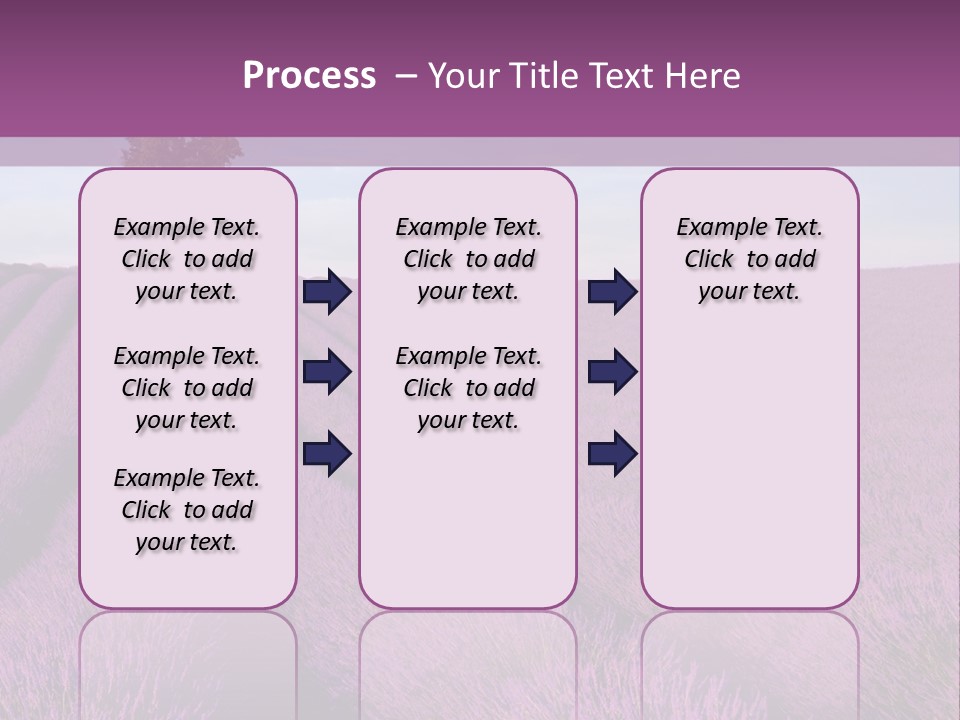 Process – Your Title Text Here

Example Text. Click to add your text.

Example Text. Click to add your text.

Example Text. Click to add your text.

Example Text. Click to add your text.

Example Text. Click to add your text.

Example Text. Click to add your text.